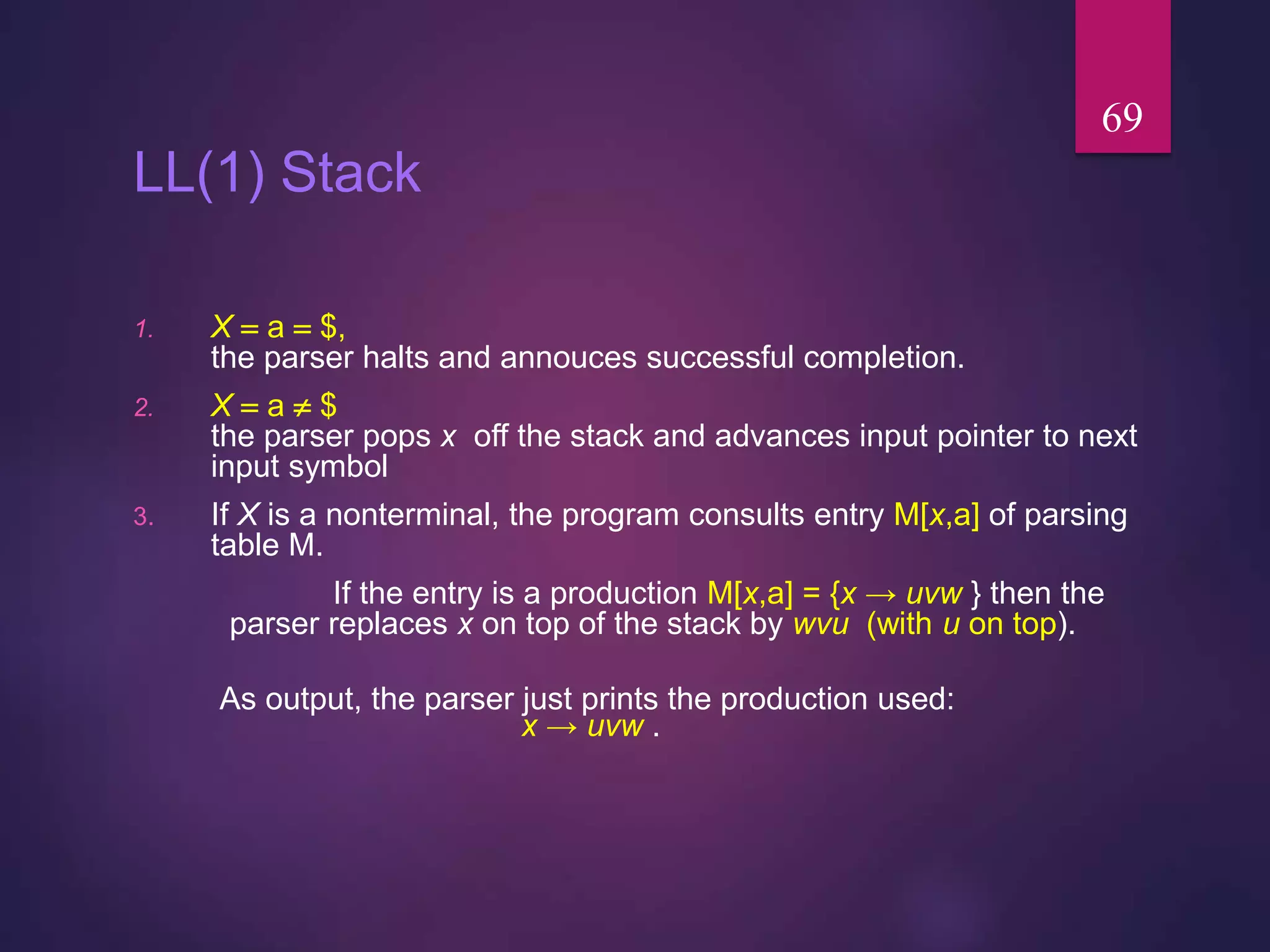 69

LL(1) Stack

1. $X = a = \$$,
the parser halts and annouces successful completion.

2. $X = a \neq \$$
the parser pops $x$ off the stack and advances input pointer to next input symbol

3. If $X$ is a nonterminal, the program consults entry M[$x$,a] of parsing table M.

If the entry is a production M[$x$,a] = {$x \rightarrow uvw$ } then the parser replaces $x$ on top of the stack by $wvu$ (with $u$ on top).

As output, the parser just prints the production used:
$x \rightarrow uvw$ .